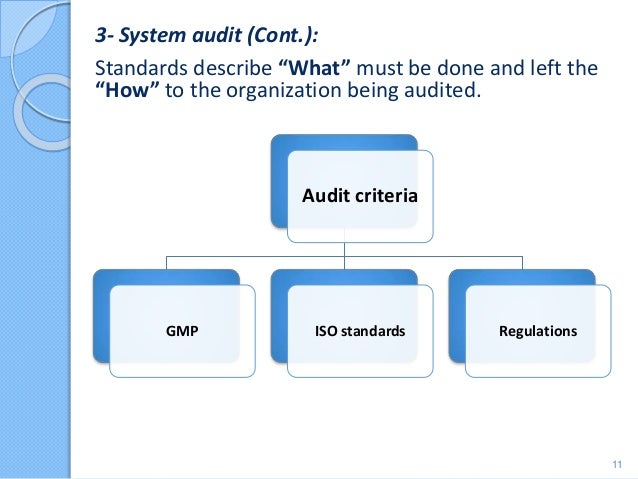 3- System audit (Cont.):

Standards describe “What” must be done and left the “How” to the organization being audited.

Audit criteria

GMP

ISO standards

Regulations

11